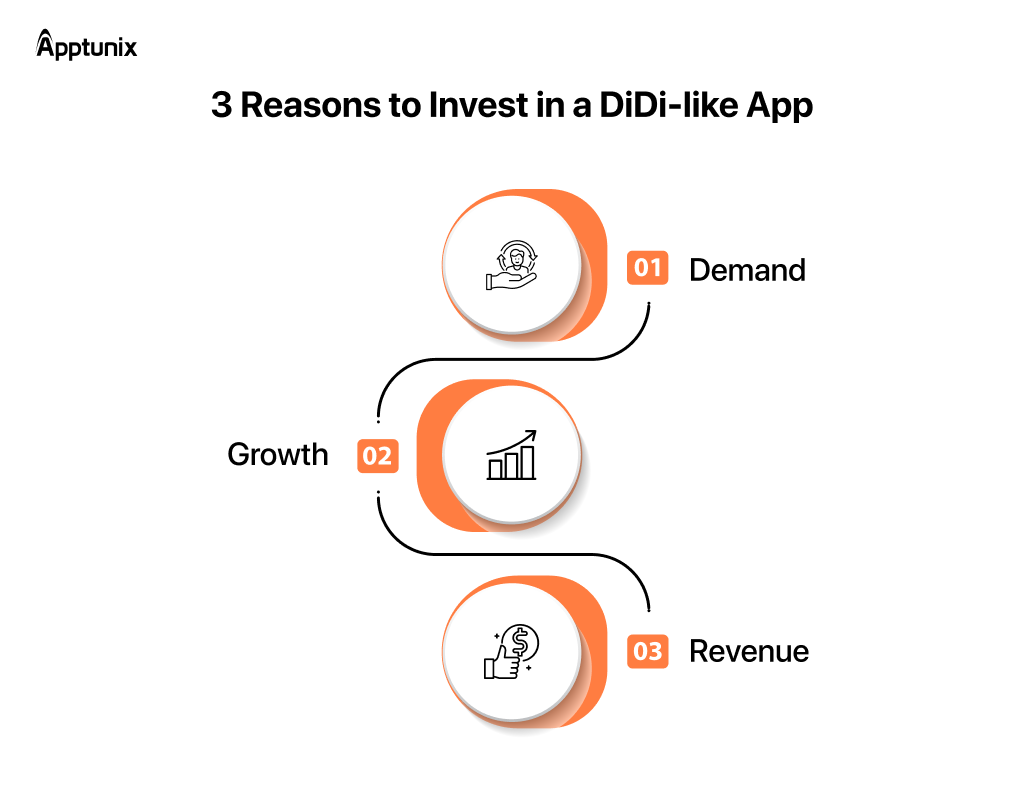 Apptunix

3 Reasons to Invest in a DiDi-like App

01 Demand

Growth 02

03 Revenue